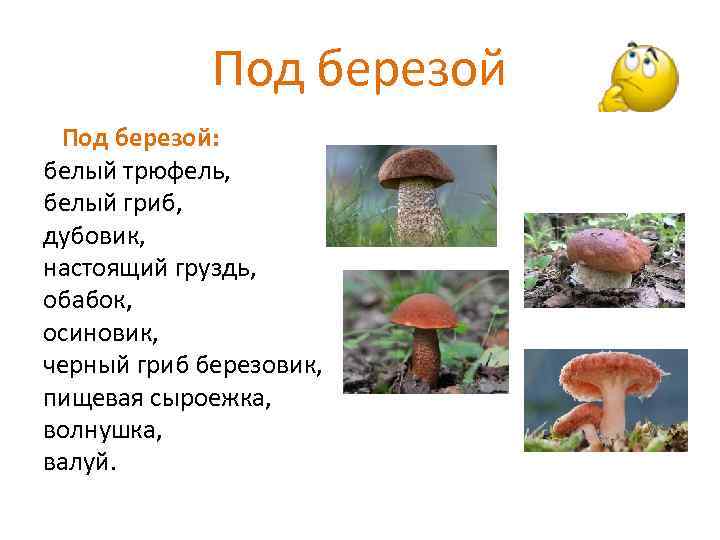 Под березой

Под березой:
белый трюфель,
белый гриб,
дубовик,
настоящий груздь,
обабок,
осиновик,
черный гриб березовик,
пищевая сыроежка,
волнушка,
валуй.